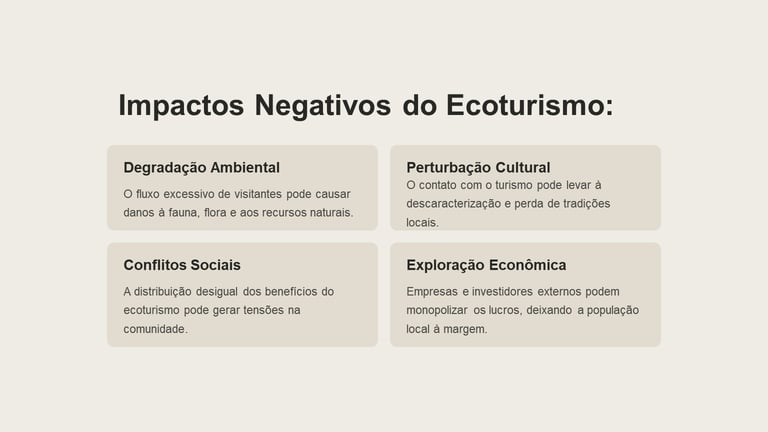 Impactos Negativos do Ecoturismo:

Degradação Ambiental

O fluxo excessivo de visitantes pode causar danos à fauna, flora e aos recursos naturais.

Perturbação Cultural

O contato com o turismo pode levar à descaracterização e perda de tradições locais.

Conflitos Sociais

A distribuição desigual dos benefícios do ecoturismo pode gerar tensões na comunidade.

Exploração Econômica

Empresas e investidores externos podem monopolizar os lucros, deixando a população local à margem.